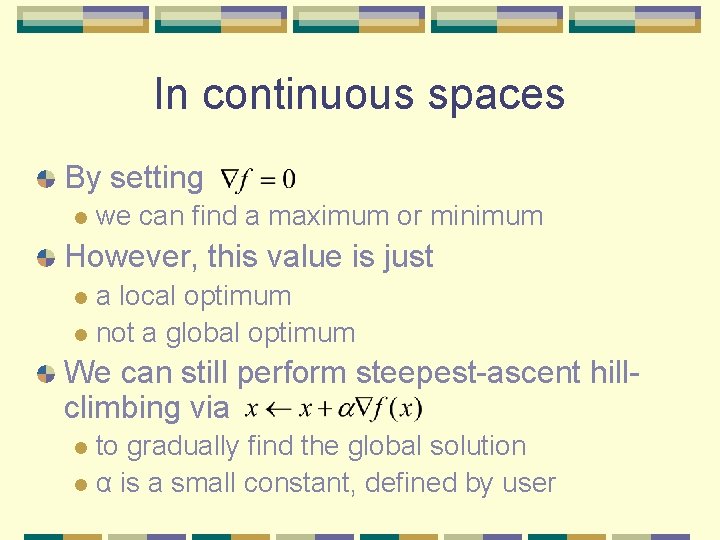 In continuous spaces

By setting $\nabla f = 0$

we can find a maximum or minimum

However, this value is just

a local optimum

not a global optimum

We can still perform steepest-ascent hill-climbing via $x \leftarrow x + \alpha \nabla f(x)$

to gradually find the global solution

α is a small constant, defined by user